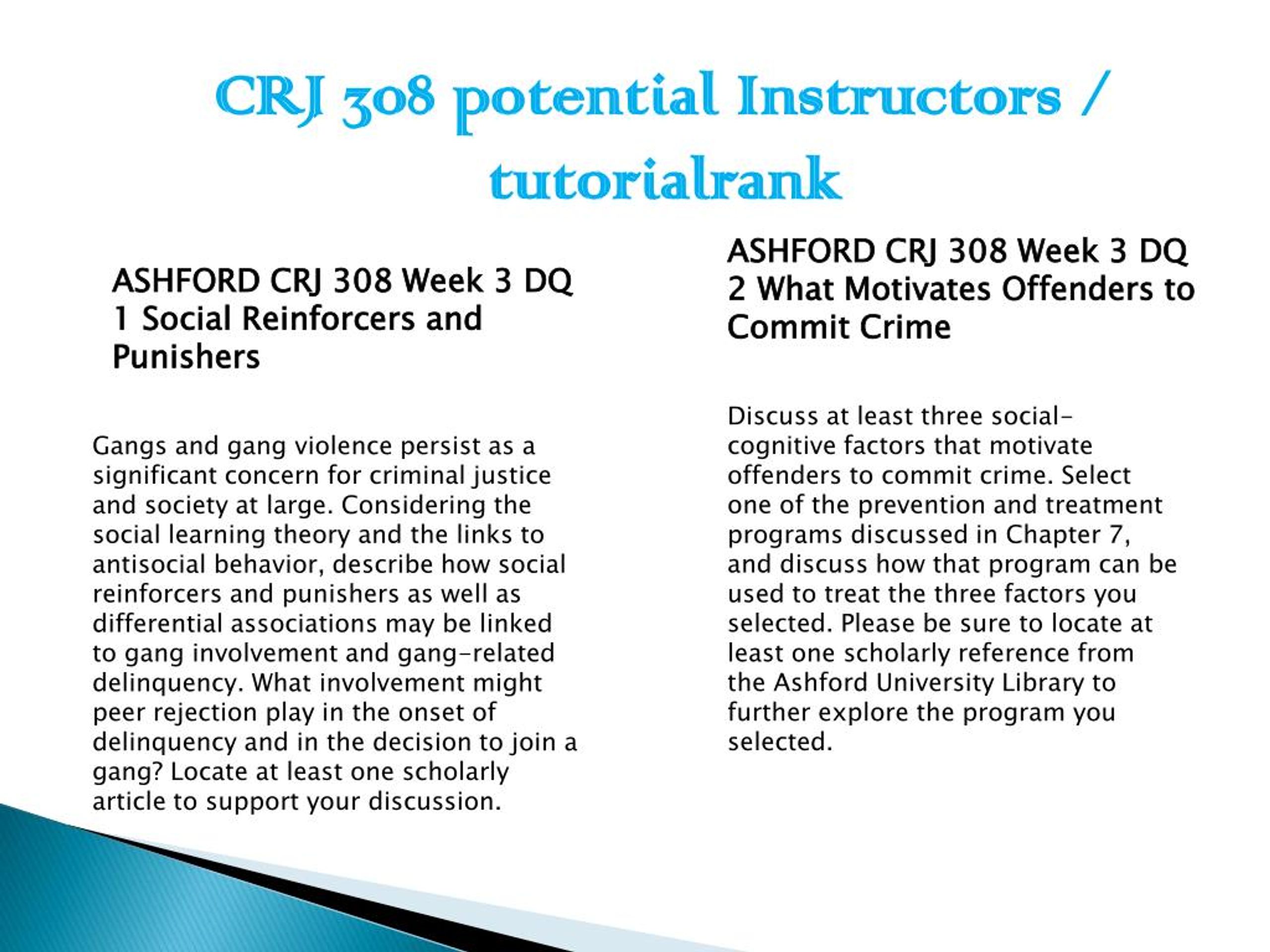 CRJ 308 potential Instructors / tutorialrank

ASHFORD CRJ 308 Week 3 DQ 1 Social Reinforcers and Punishers

Gangs and gang violence persist as a significant concern for criminal justice and society at large. Considering the social learning theory and the links to antisocial behavior, describe how social reinforcers and punishers as well as differential associations may be linked to gang involvement and gang-related delinquency. What involvement might peer rejection play in the onset of delinquency and in the decision to join a gang? Locate at least one scholarly article to support your discussion.

ASHFORD CRJ 308 Week 3 DQ 2 What Motivates Offenders to Commit Crime

Discuss at least three social-cognitive factors that motivate offenders to commit crime. Select one of the prevention and treatment programs discussed in Chapter 7, and discuss how that program can be used to treat the three factors you selected. Please be sure to locate at least one scholarly reference from the Ashford University Library to further explore the program you selected.